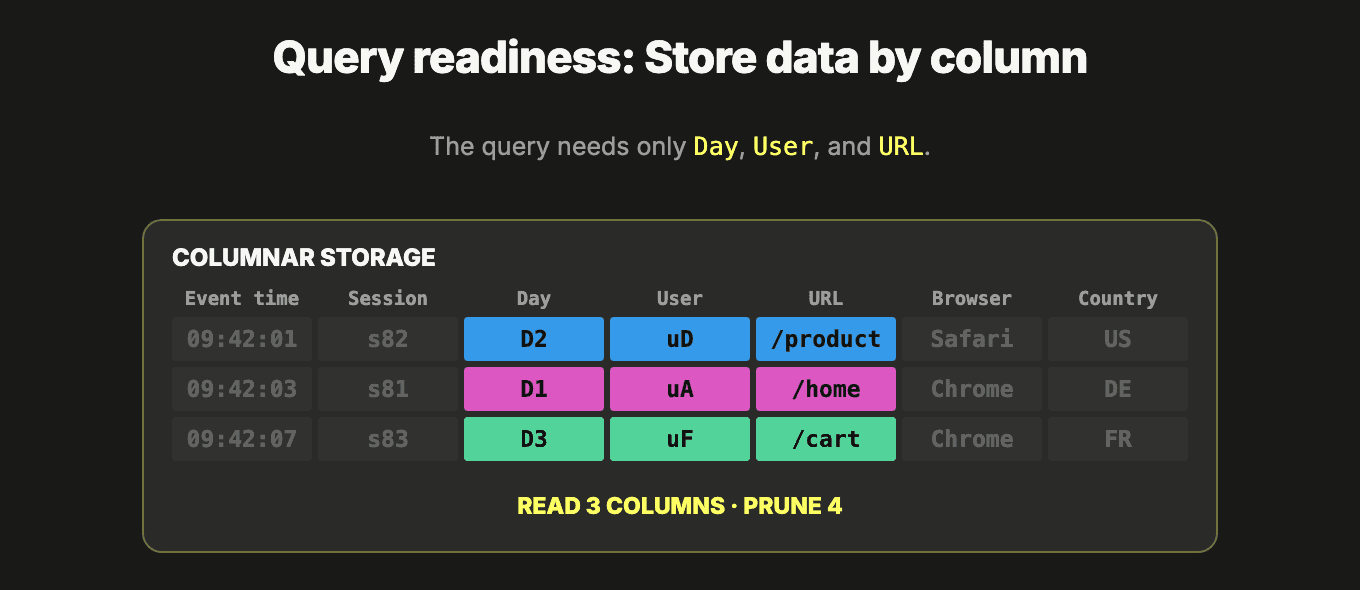 Query readiness: Store data by column

The query needs only Day, User, and URL.

COLUMNAR STORAGE

| Event time | Session | Day | User | URL | Browser | Country |
|---|---|---|---|---|---|---|
| 09:42:01 | s82 | D2 | uD | /product | Safari | US |
| 09:42:03 | s81 | D1 | uA | /home | Chrome | DE |
| 09:42:07 | s83 | D3 | uF | /cart | Chrome | FR |

READ 3 COLUMNS · PRUNE 4